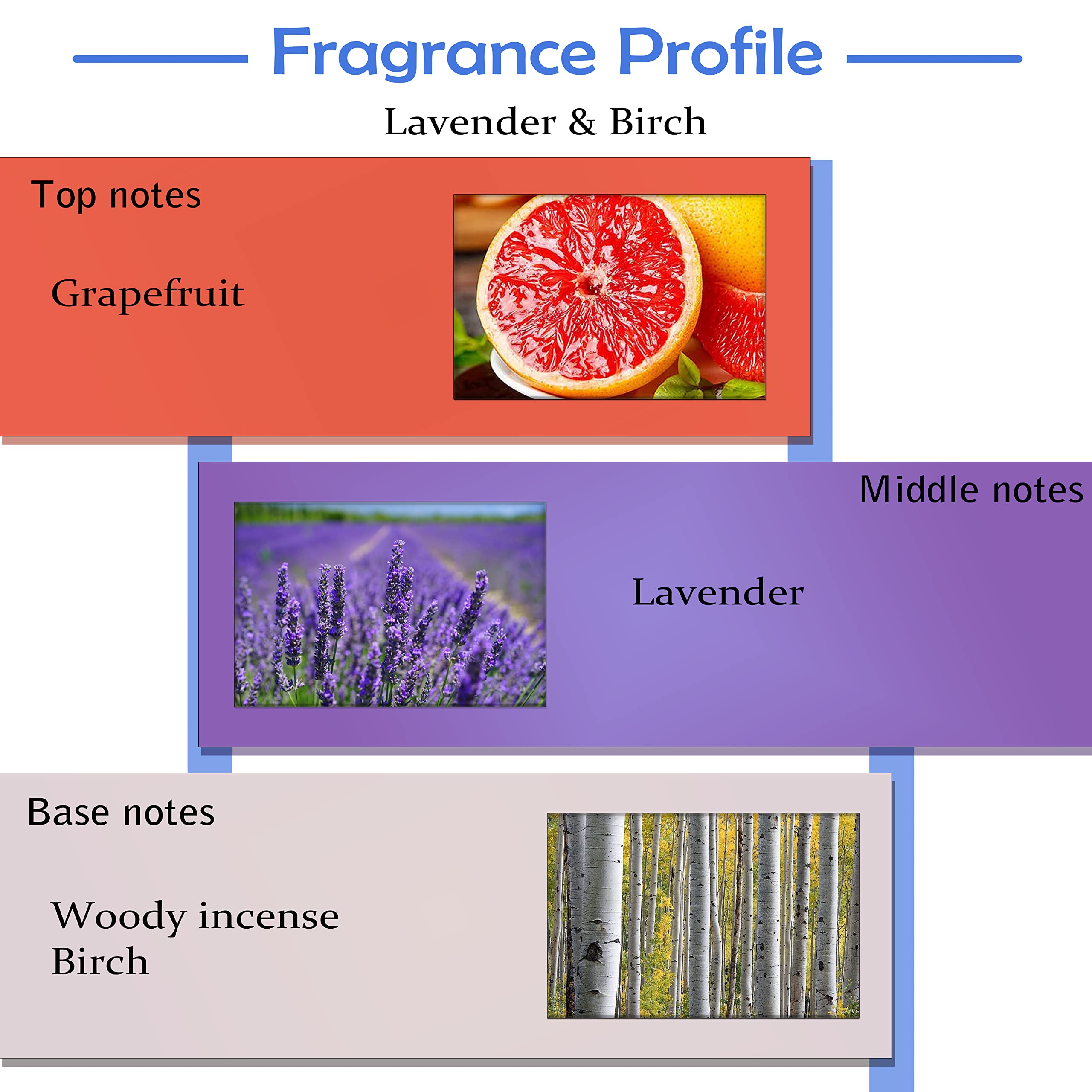 Fragrance Profile

Lavender & Birch

Top notes

Grapefruit

Middle notes

Lavender

Base notes

Woody incense
Birch